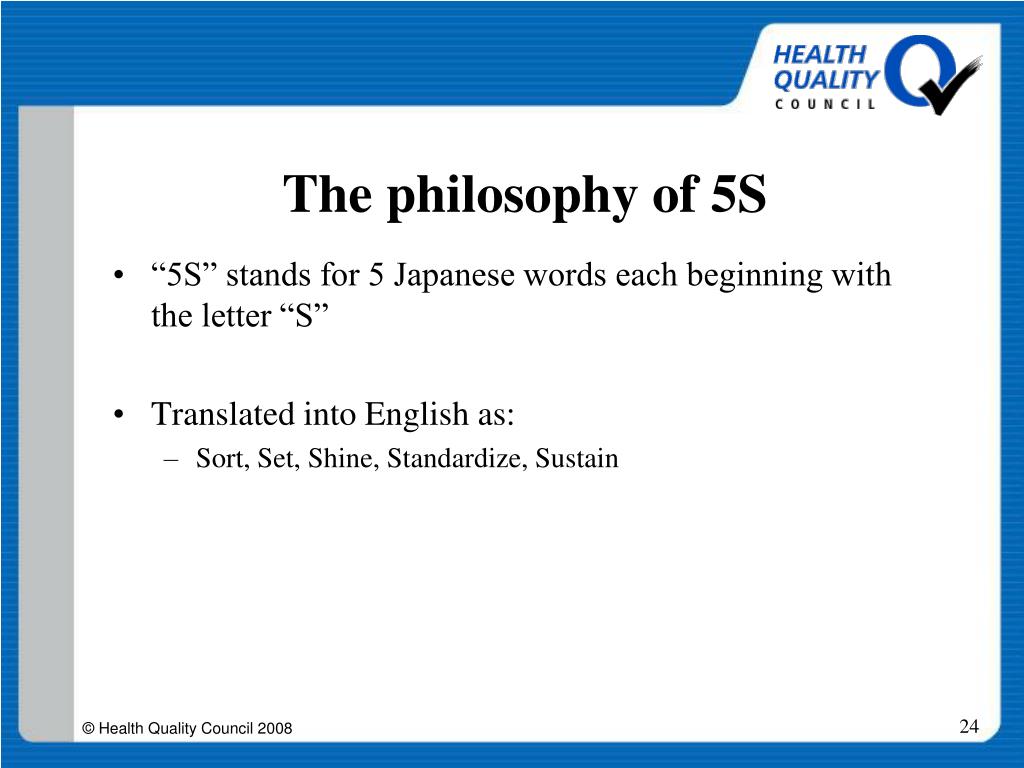 HEALTH
QUALITY
COUNCIL

The philosophy of 5S

• “5S” stands for 5 Japanese words each beginning with the letter “S”

• Translated into English as:
– Sort, Set, Shine, Standardize, Sustain

© Health Quality Council 2008

24